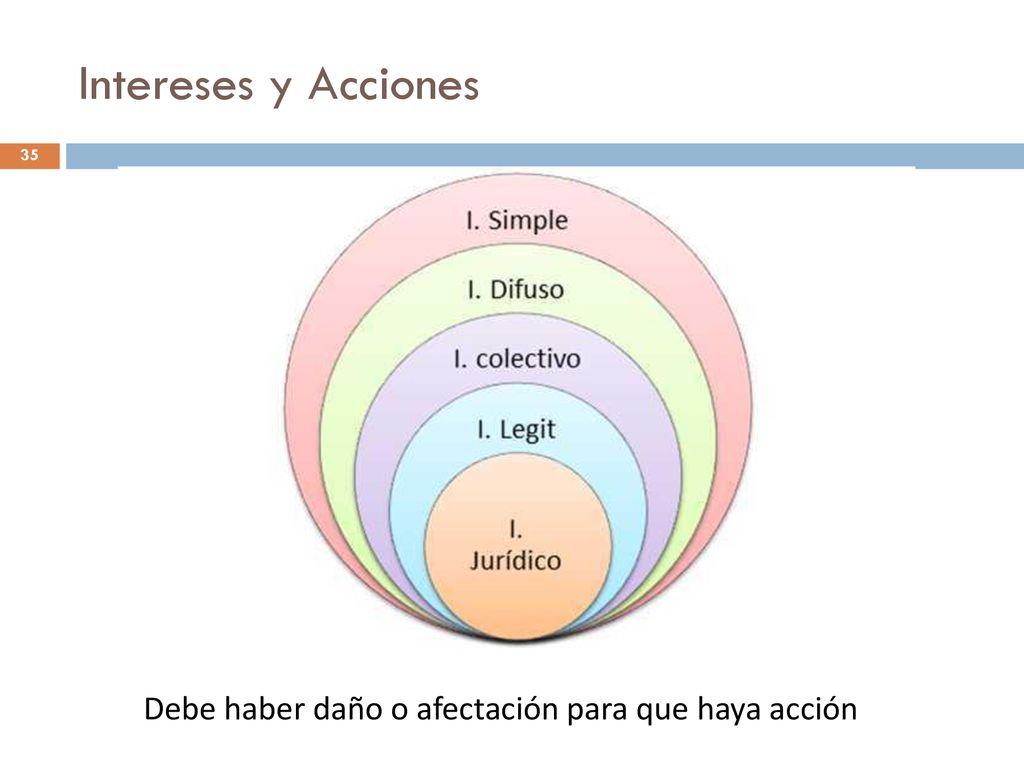 Intereses y Acciones

35

I. Simple

I. Difuso

I. colectivo

I. Legit

I. Jurídico

Debe haber daño o afectación para que haya acción